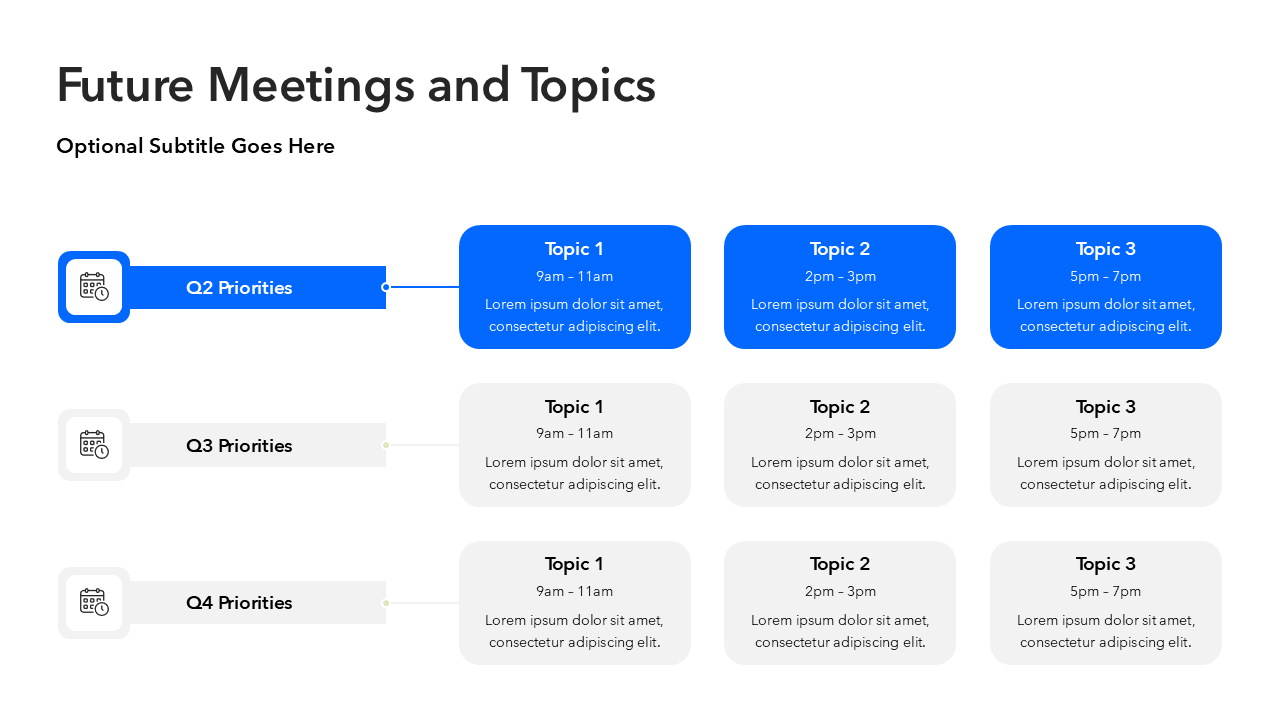 Future Meetings and Topics

Optional Subtitle Goes Here

Q2 Priorities

Topic 1
9am – 11am
Lorem ipsum dolor sit amet, consectetur adipiscing elit.

Topic 2
2pm – 3pm
Lorem ipsum dolor sit amet, consectetur adipiscing elit.

Topic 3
5pm – 7pm
Lorem ipsum dolor sit amet, consectetur adipiscing elit.

Q3 Priorities

Topic 1
9am – 11am
Lorem ipsum dolor sit amet, consectetur adipiscing elit.

Topic 2
2pm – 3pm
Lorem ipsum dolor sit amet, consectetur adipiscing elit.

Topic 3
5pm – 7pm
Lorem ipsum dolor sit amet, consectetur adipiscing elit.

Q4 Priorities

Topic 1
9am – 11am
Lorem ipsum dolor sit amet, consectetur adipiscing elit.

Topic 2
2pm – 3pm
Lorem ipsum dolor sit amet, consectetur adipiscing elit.

Topic 3
5pm – 7pm
Lorem ipsum dolor sit amet, consectetur adipiscing elit.